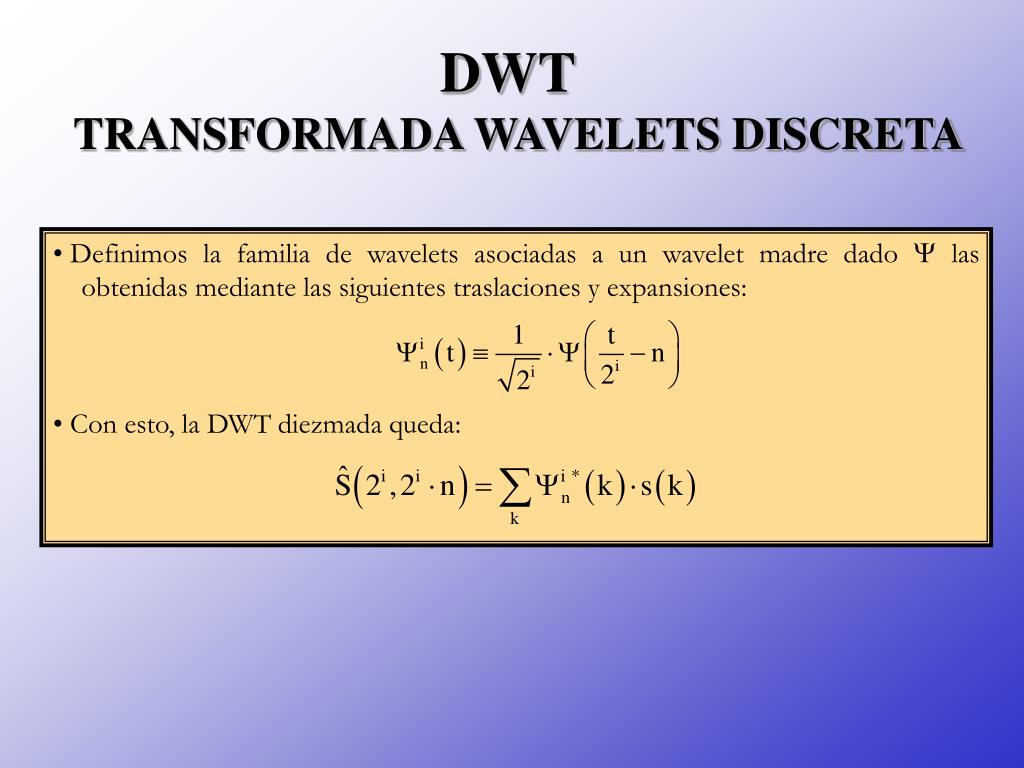 DWT
TRANSFORMADA WAVELETS DISCRETA

• Definimos la familia de wavelets asociadas a un wavelet madre dado $\Psi$ las obtenidas mediante las siguientes traslaciones y expansiones:

$\Psi_n^i(t) \equiv \frac{1}{\sqrt{2^i}} \cdot \Psi\left(\frac{t}{2^i} - n\right)$

• Con esto, la DWT diezmada queda:

$\hat{S}\left(2^i, 2^i \cdot n\right) = \sum_k \Psi_n^{i\,*}(k) \cdot s(k)$